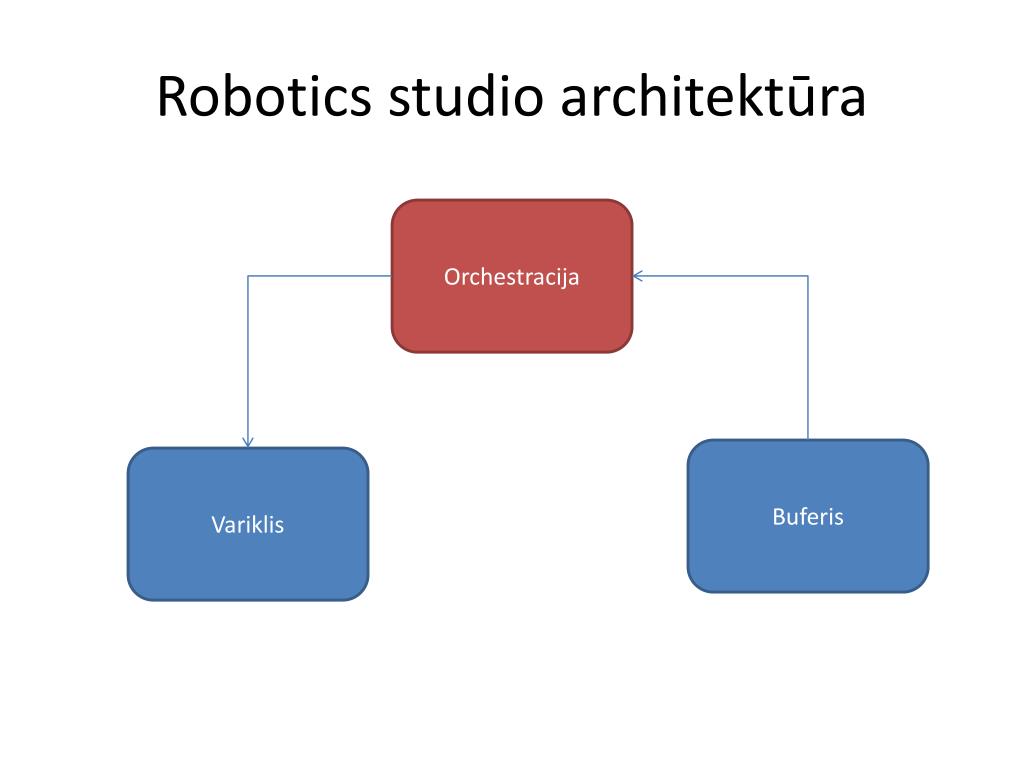 Robotics studio architektūra

Orchestracija

Variklis

Buferis